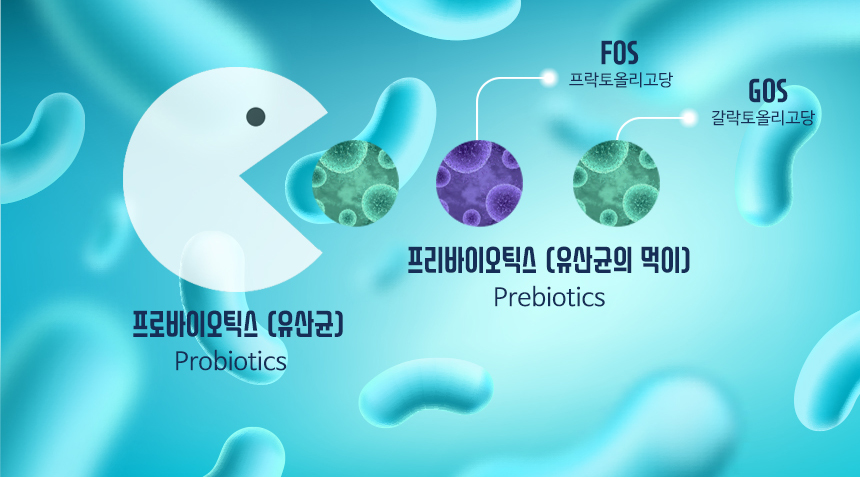 FOS
프락토올리고당

GOS
갈락토올리고당

프리바이오틱스 (유산균의 먹이)
Prebiotics

프로바이오틱스 (유산균)
Probiotics